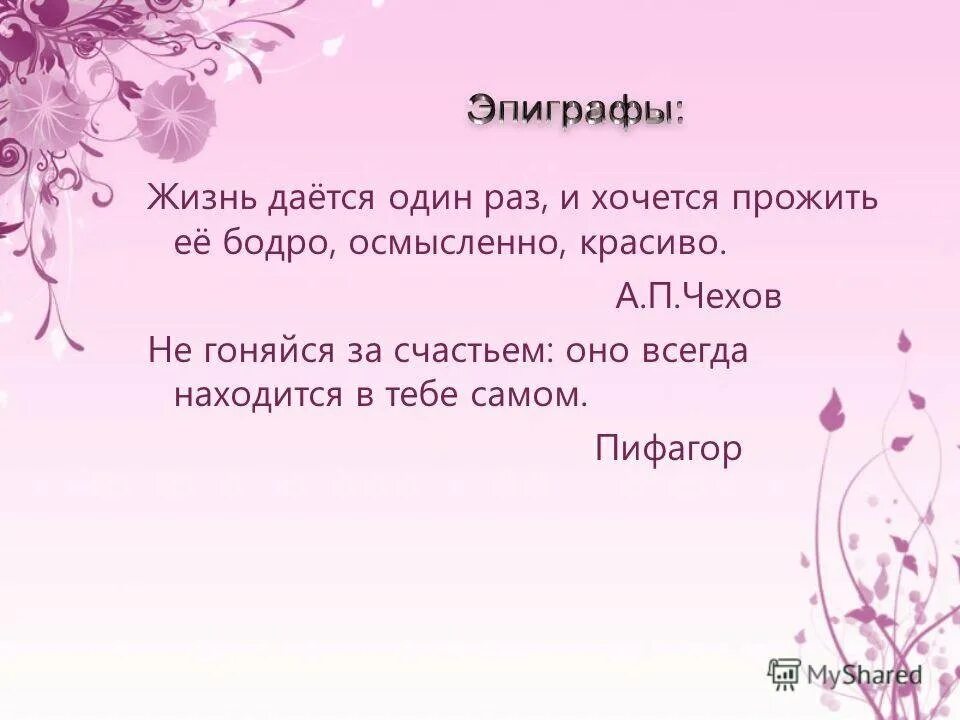 Эпиграфы:

Жизнь даётся один раз, и хочется прожить её бодро, осмысленно, красиво.

А.П.Чехов

Не гоняйся за счастьем: оно всегда находится в тебе самом.

Пифагор

MyShared